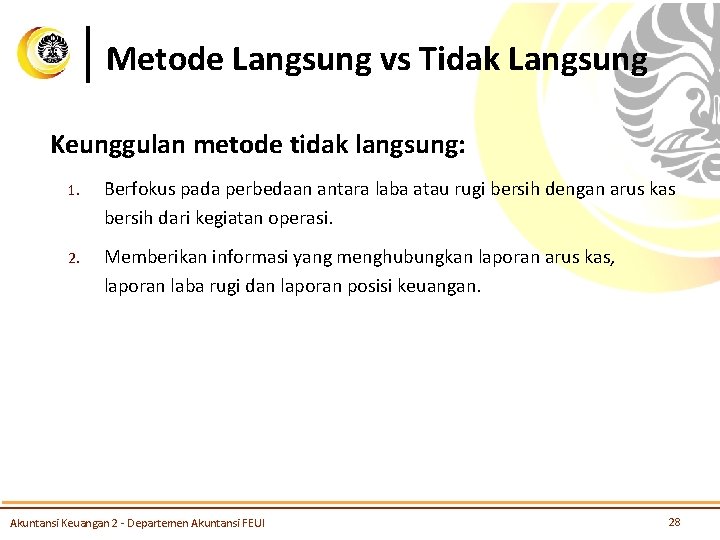 Metode Langsung vs Tidak Langsung

Keunggulan metode tidak langsung:

1. Berfokus pada perbedaan antara laba atau rugi bersih dengan arus kas bersih dari kegiatan operasi.

2. Memberikan informasi yang menghubungkan laporan arus kas, laporan laba rugi dan laporan posisi keuangan.

Akuntansi Keuangan 2 - Departemen Akuntansi FEUI

28